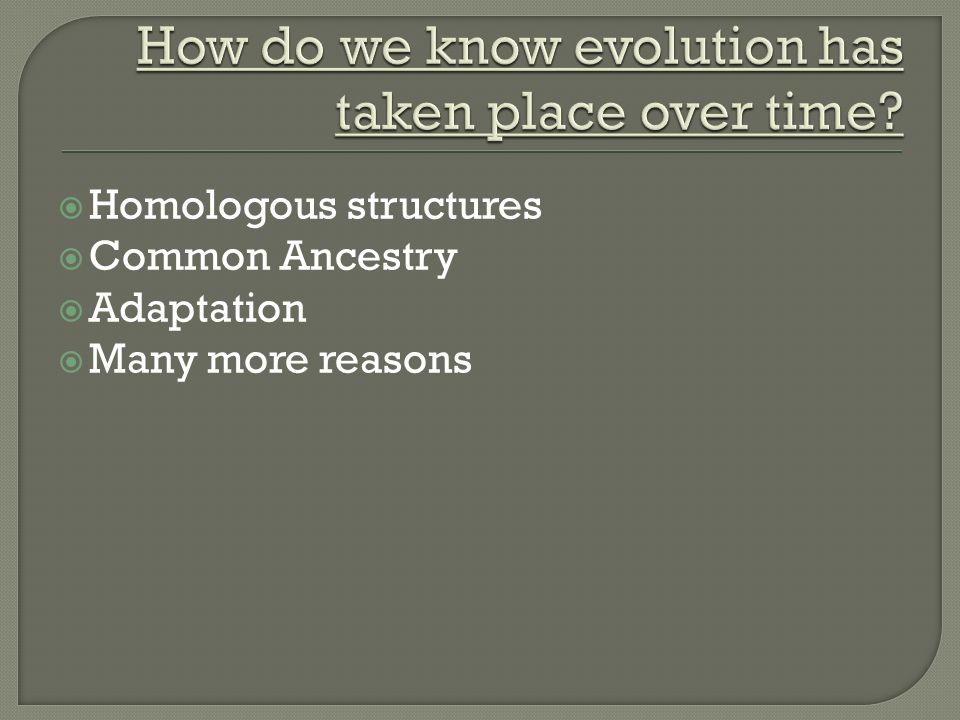 How do we know evolution has taken place over time?

Homologous structures
Common Ancestry
Adaptation
Many more reasons